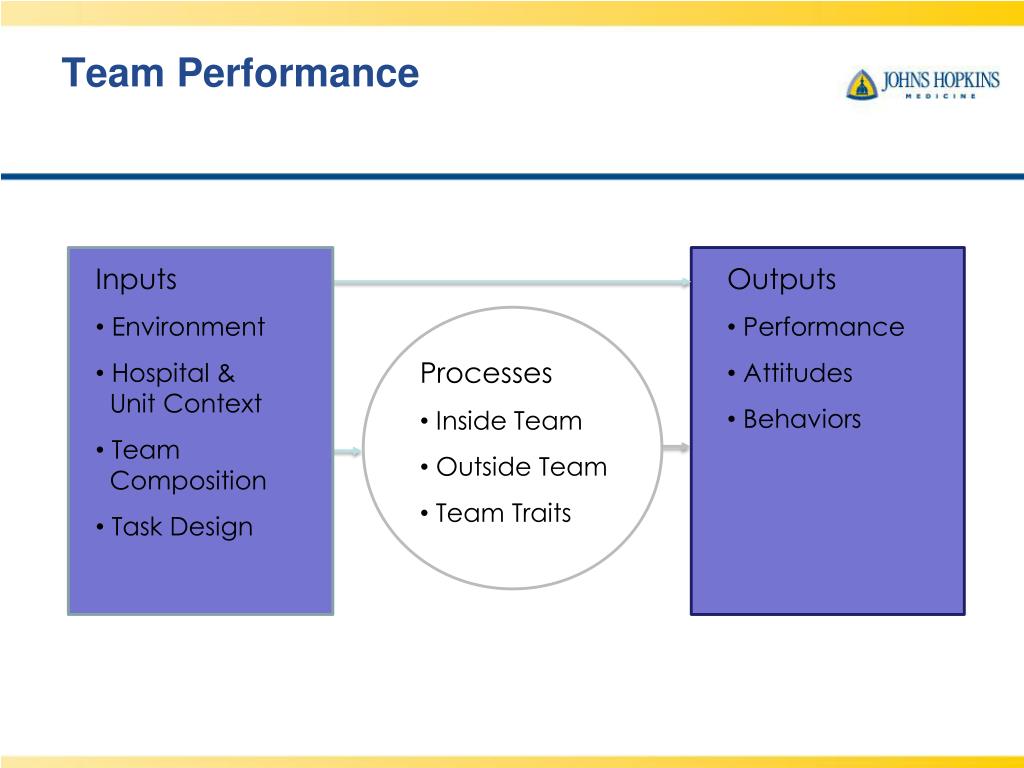 Team Performance

JOHNS HOPKINS
MEDICINE

Inputs
• Environment
• Hospital & Unit Context
• Team Composition
• Task Design

Processes
• Inside Team
• Outside Team
• Team Traits

Outputs
• Performance
• Attitudes
• Behaviors